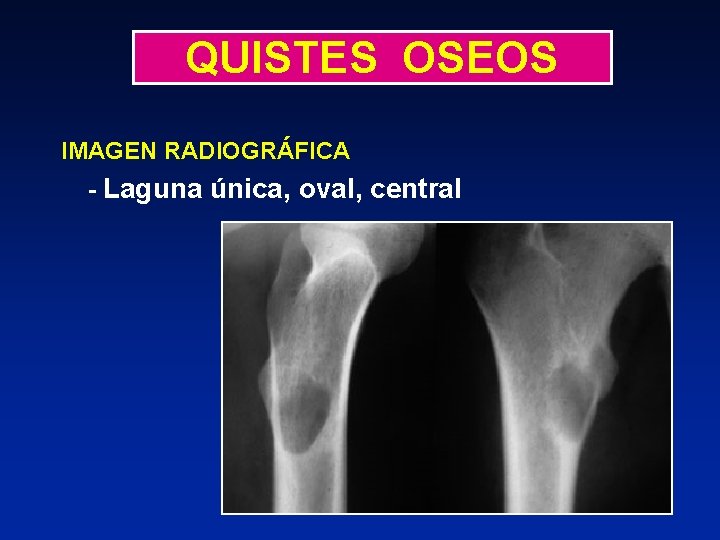 QUISTES OSEOS

IMAGEN RADIOGRÁFICA

- Laguna única, oval, central